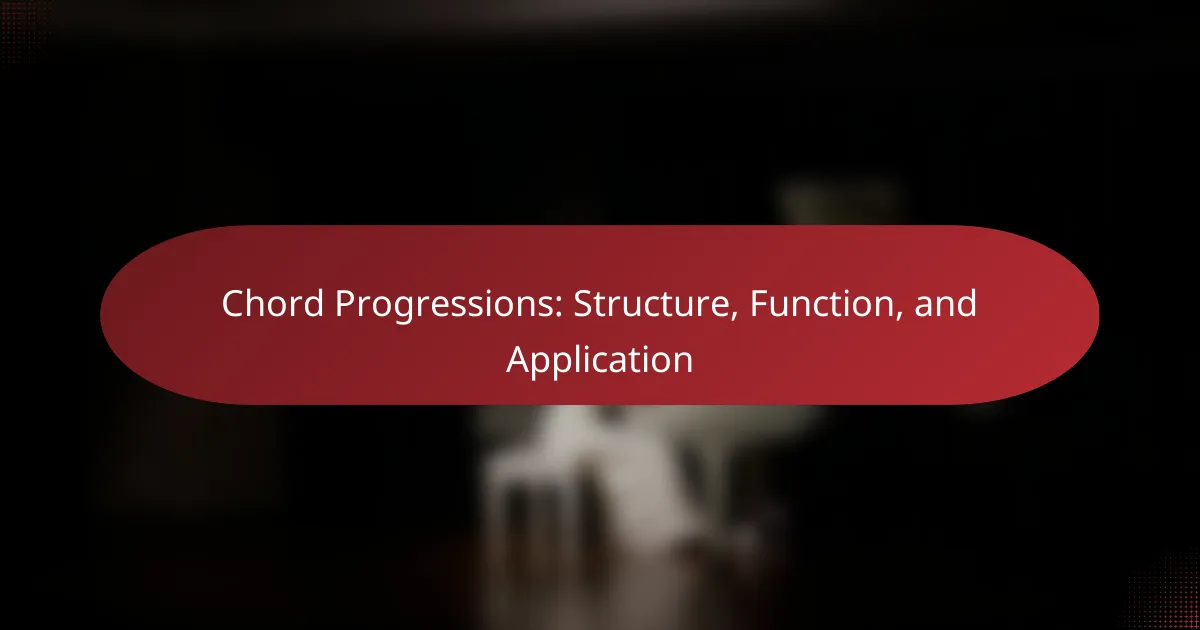 Chord Progressions: Structure, Function, and Application